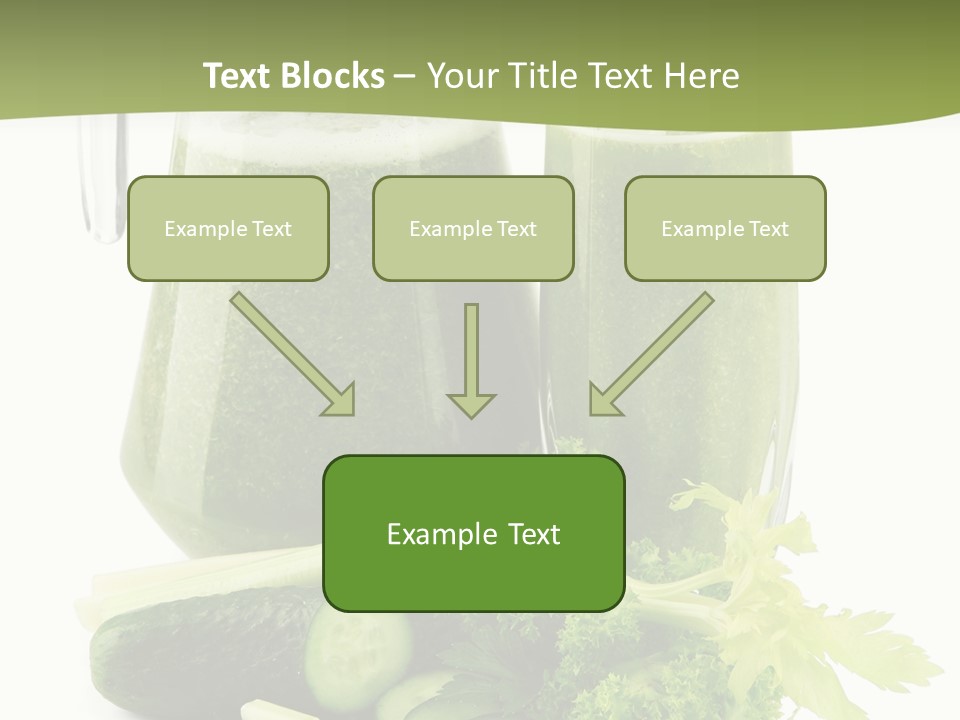 Text Blocks – Your Title Text Here

Example Text

Example Text

Example Text

Example Text